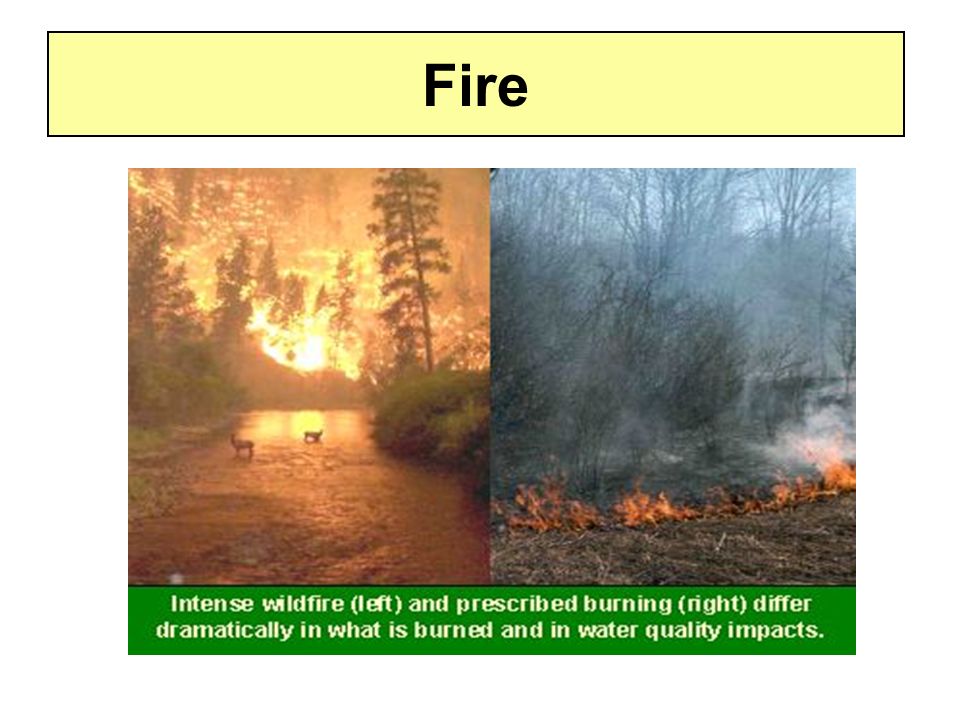 Fire

Intense wildfire (left) and prescribed burning (right) differ dramatically in what is burned and in water quality impacts.